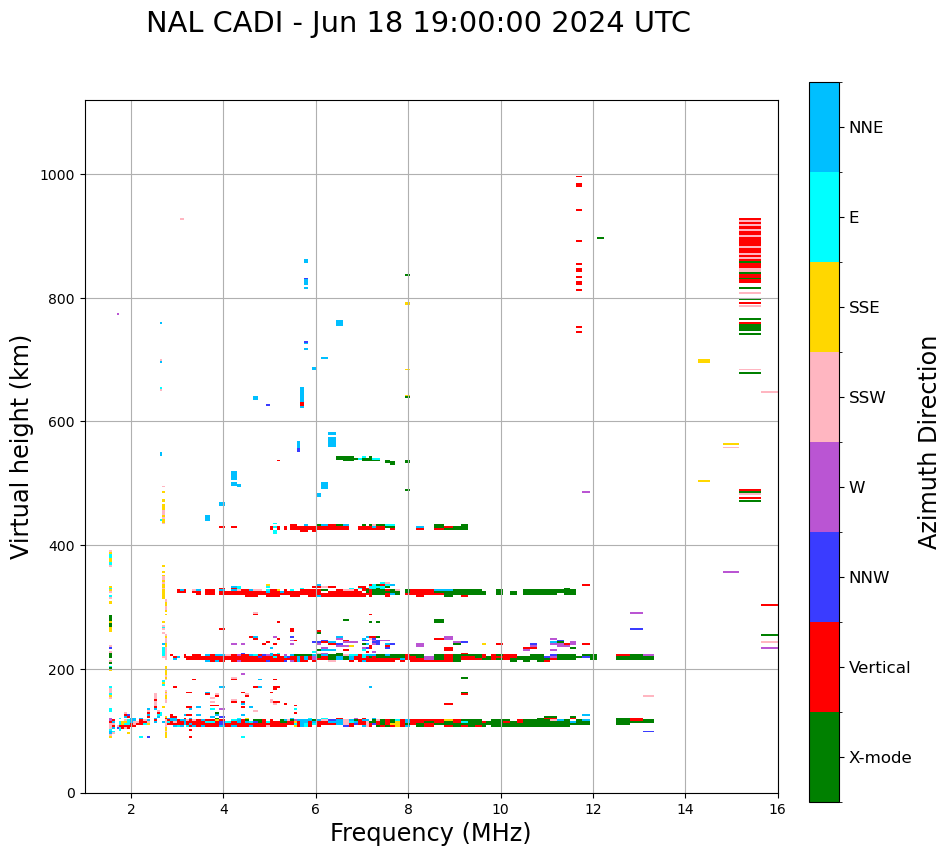 NAL CADI - Jun 18 19:00:00 2024 UTC

Virtual height (km)

1000
800
600
400
200
0

2
4
6
8
10
12
14
16

Frequency (MHz)

NNE
E
SSE
SSW
W
NNW
Vertical
X-mode

Azimuth Direction